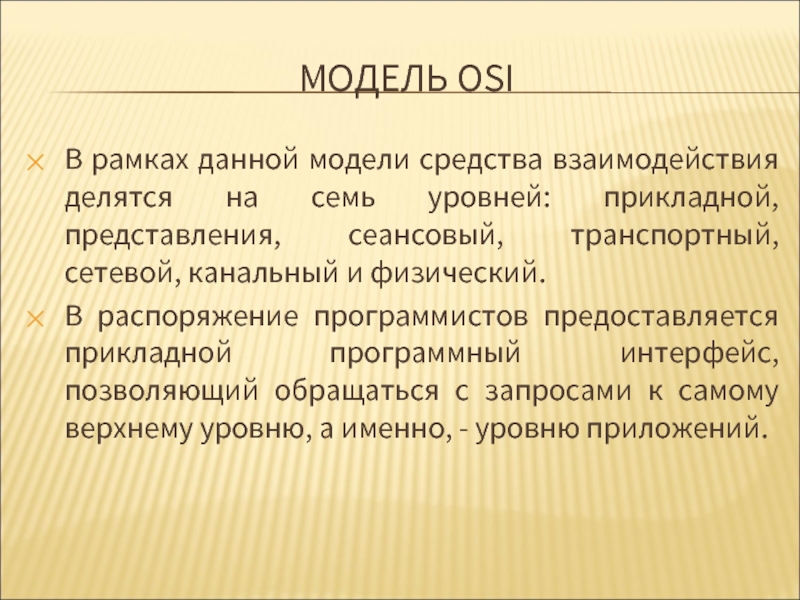 МОДЕЛЬ OSI

В рамках данной модели средства взаимодействия делятся на семь уровней: прикладной, представления, сеансовый, транспортный, сетевой, канальный и физический.

В распоряжение программистов предоставляется прикладной программный интерфейс, позволяющий обращаться с запросами к самому верхнему уровню, а именно, - уровню приложений.